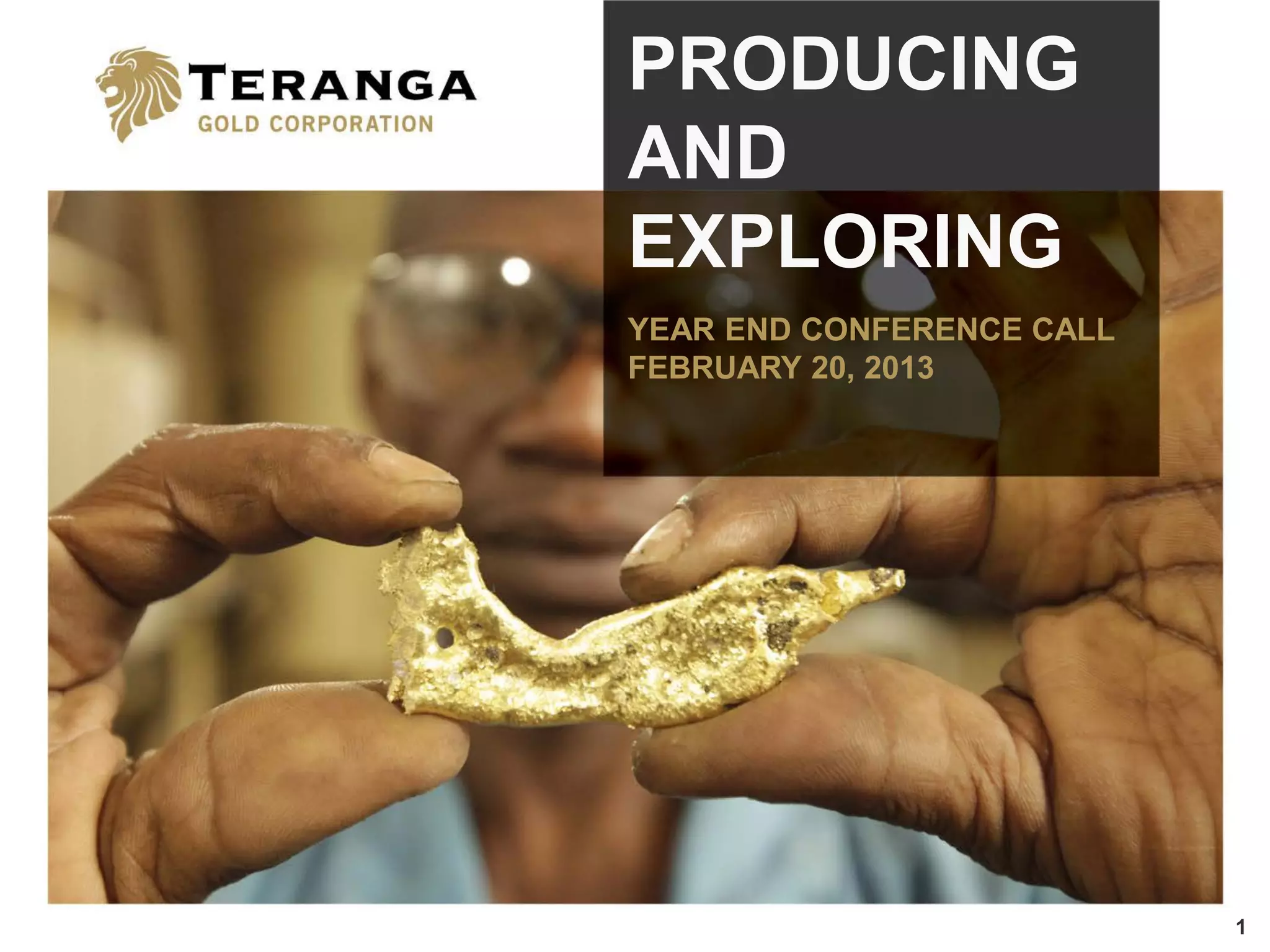 TERANGA
GOLD CORPORATION

PRODUCING AND EXPLORING

YEAR END CONFERENCE CALL
FEBRUARY 20, 2013

1